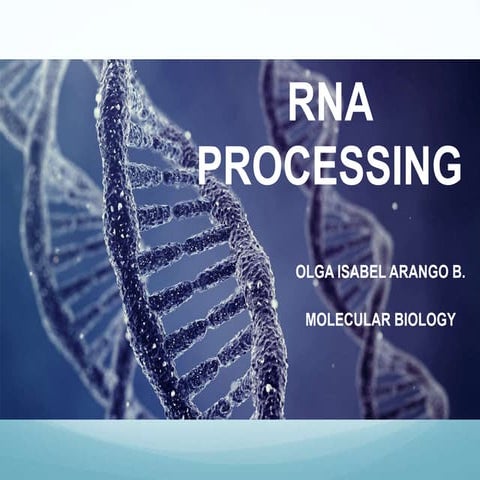 RNA PROCESSING

OLGA ISABEL ARANGO B.

MOLECULAR BIOLOGY